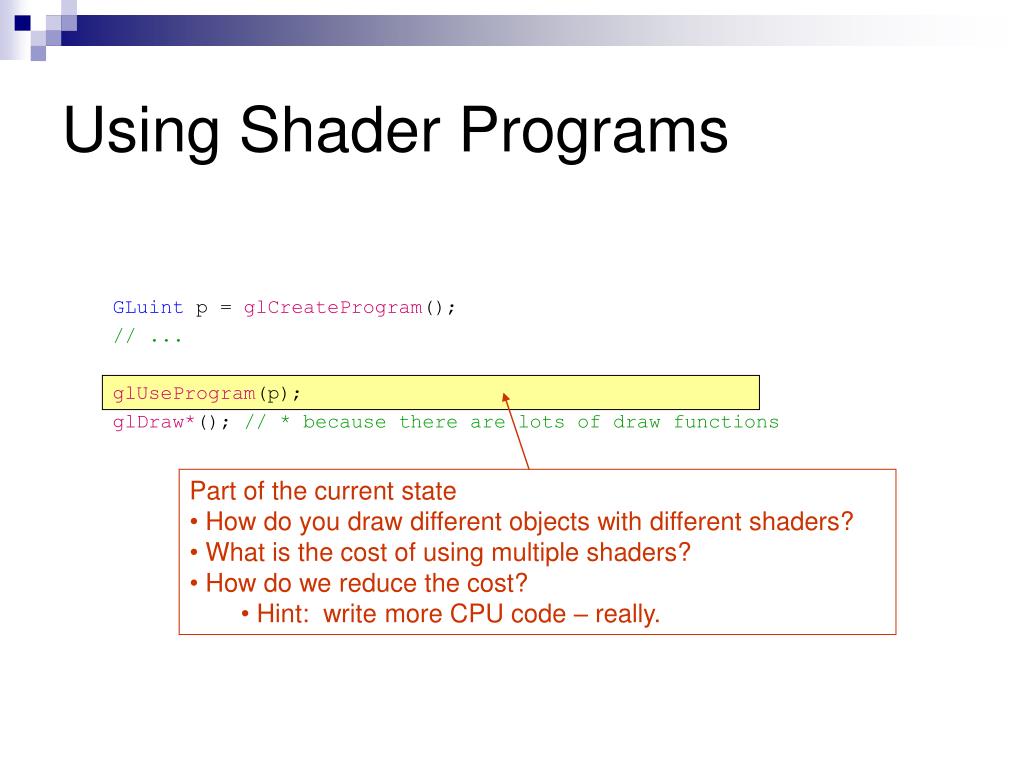 Using Shader Programs

GLuint p = glCreateProgram();
// ...

glUseProgram(p);
glDraw*(); // * because there are lots of draw functions

Part of the current state
• How do you draw different objects with different shaders?
• What is the cost of using multiple shaders?
• How do we reduce the cost?
• Hint: write more CPU code – really.